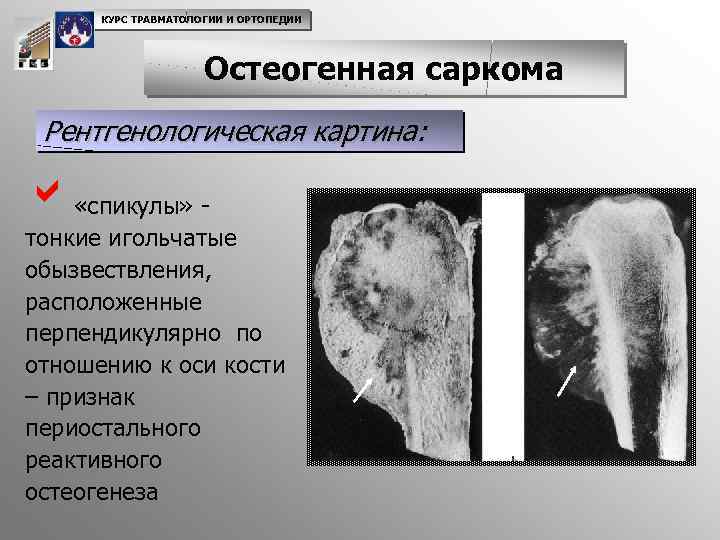 КУРС ТРАВМАТОЛОГИИ И ОРТОПЕДИИ

Остеогенная саркома

Рентгенологическая картина:

«спикулы» - тонкие игольчатые обызвествления, расположенные перпендикулярно по отношению к оси кости – признак периостального реактивного остеогенеза